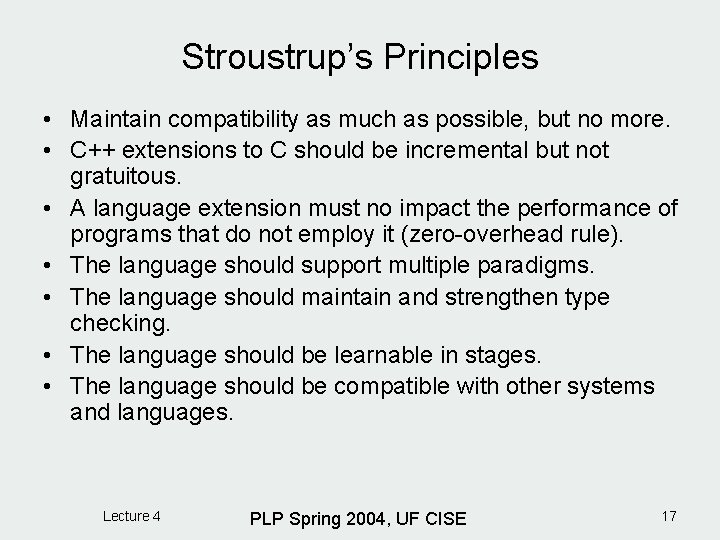 Stroustrup's Principles

• Maintain compatibility as much as possible, but no more.
• C++ extensions to C should be incremental but not gratuitous.
• A language extension must no impact the performance of programs that do not employ it (zero-overhead rule).
• The language should support multiple paradigms.
• The language should maintain and strengthen type checking.
• The language should be learnable in stages.
• The language should be compatible with other systems and languages.

Lecture 4

PLP Spring 2004, UF CISE

17